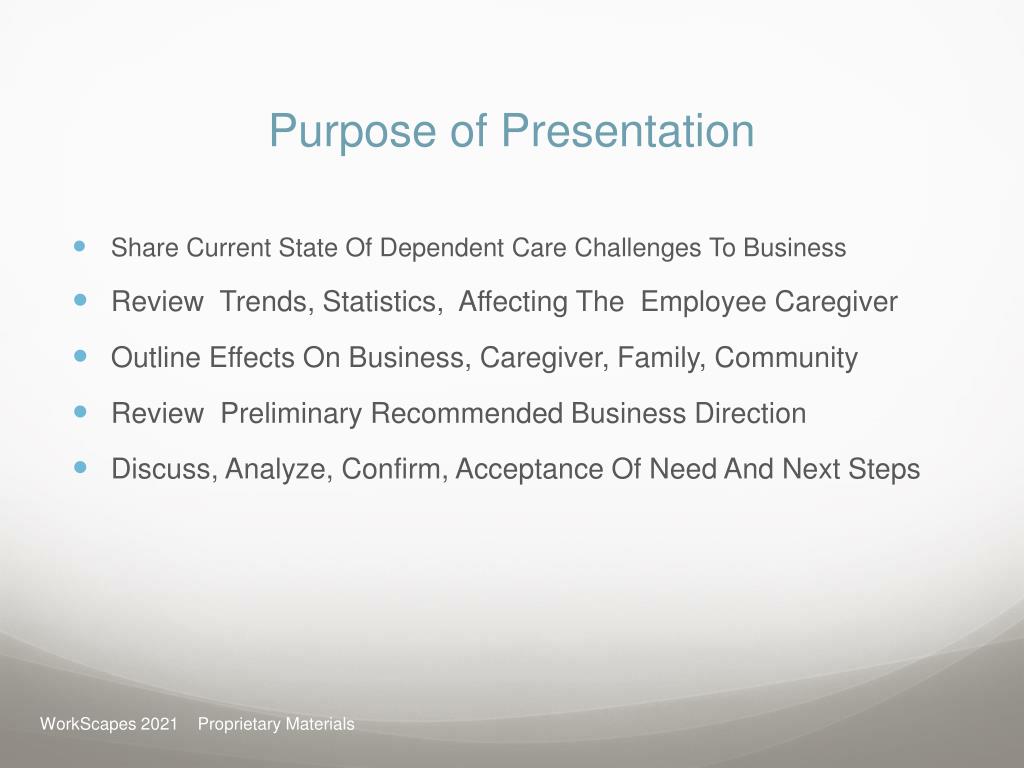 Purpose of Presentation

- Share Current State Of Dependent Care Challenges To Business
- Review Trends, Statistics, Affecting The Employee Caregiver
- Outline Effects On Business, Caregiver, Family, Community
- Review Preliminary Recommended Business Direction
- Discuss, Analyze, Confirm, Acceptance Of Need And Next Steps

WorkScapes 2021 Proprietary Materials